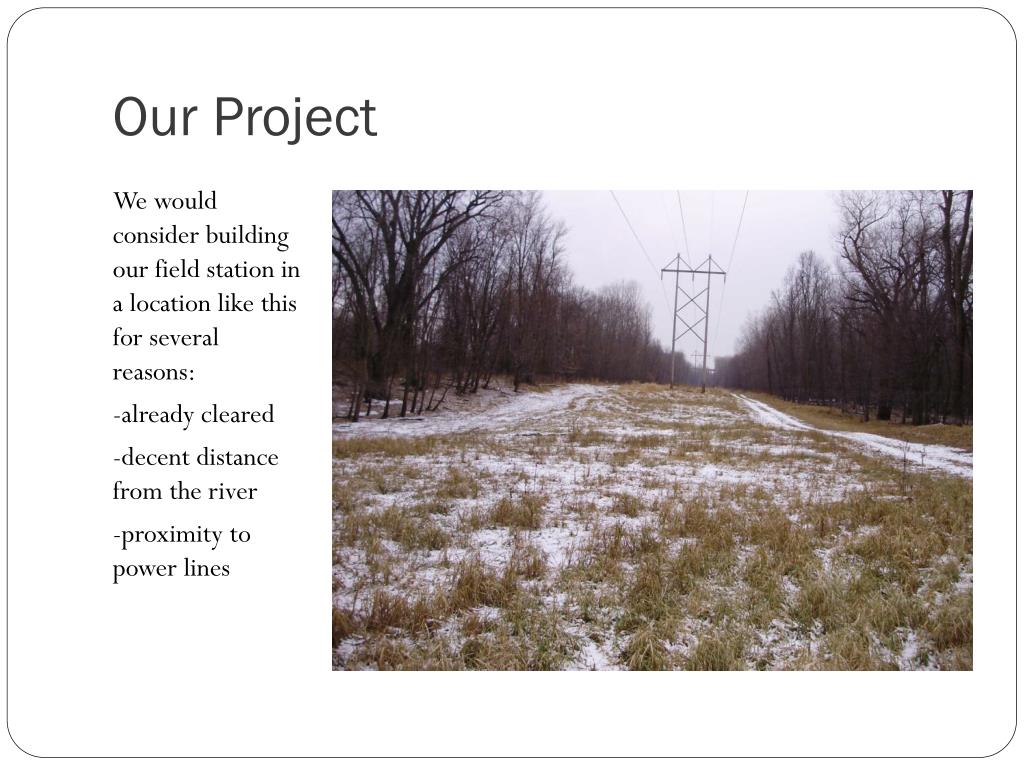 Our Project

We would consider building our field station in a location like this for several reasons:

-already cleared

-decent distance from the river

-proximity to power lines